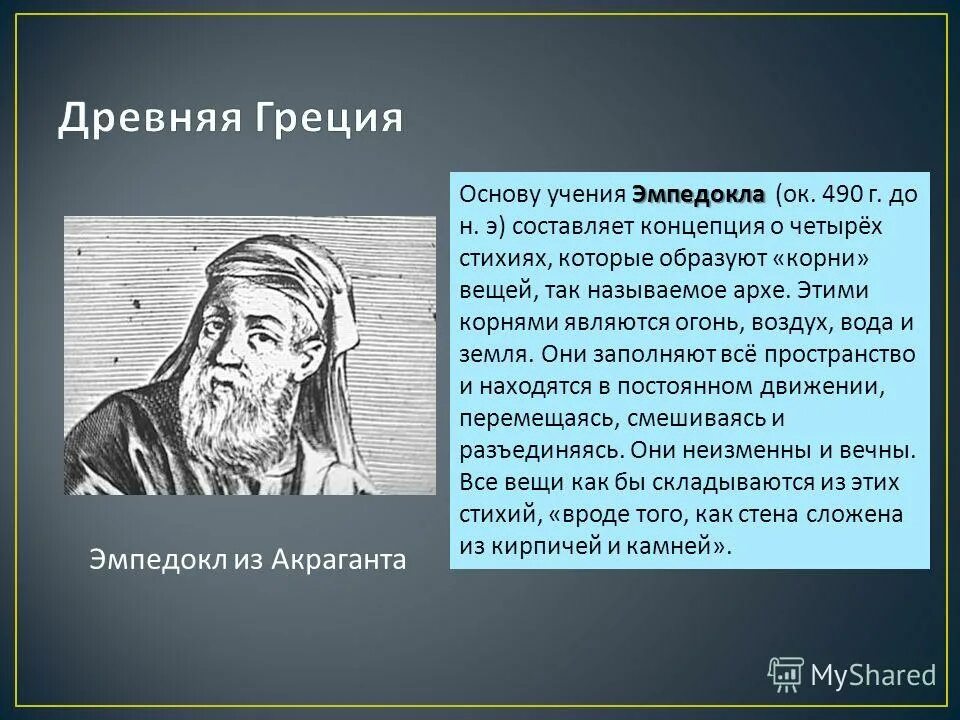 Древняя Греция

Основу учения Эмпедокла (ок. 490 г. до н. э) составляет концепция о четырёх стихиях, которые образуют «корни» вещей, так называемое архе. Этими корнями являются огонь, воздух, вода и земля. Они заполняют всё пространство и находятся в постоянном движении, перемещаясь, смешиваясь и разъединяясь. Они неизменны и вечны. Все вещи как бы складываются из этих стихий, «вроде того, как стена сложена из кирпичей и камней».

Эмпедокл из Акраганта

MyShared